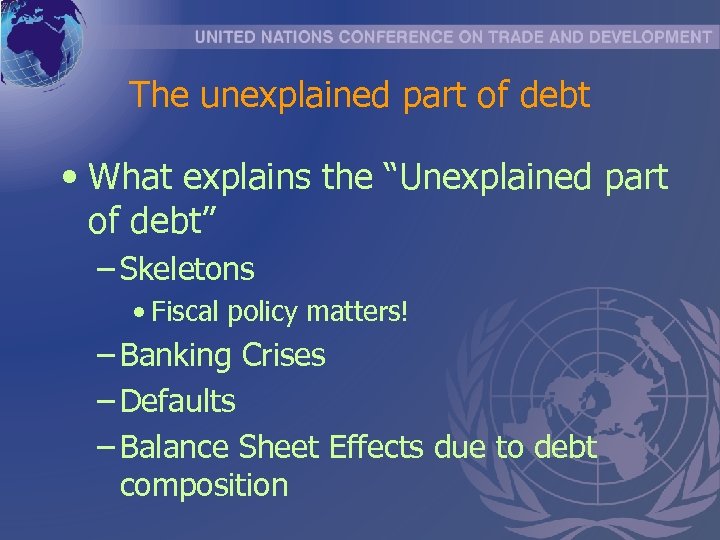 UNITED NATIONS CONFERENCE ON TRADE AND DEVELOPMENT

The unexplained part of debt

• What explains the “Unexplained part of debt”
– Skeletons
• Fiscal policy matters!
– Banking Crises
– Defaults
– Balance Sheet Effects due to debt composition